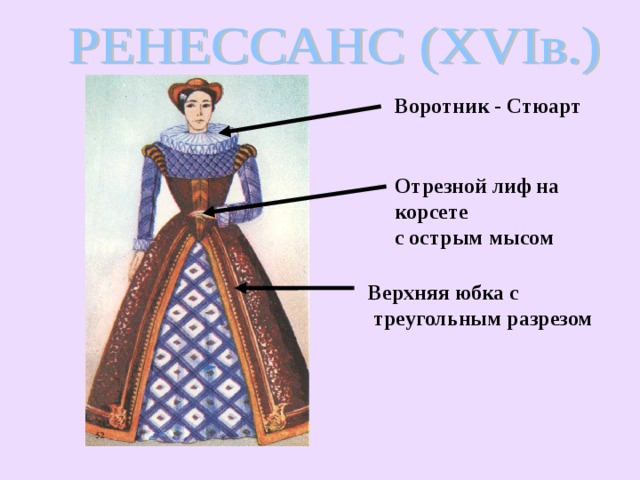 РЕНЕССАНС (XVIв.)

Воротник - Стюарт

Отрезной лиф на корсете с острым мысом

Верхняя юбка с треугольным разрезом

52